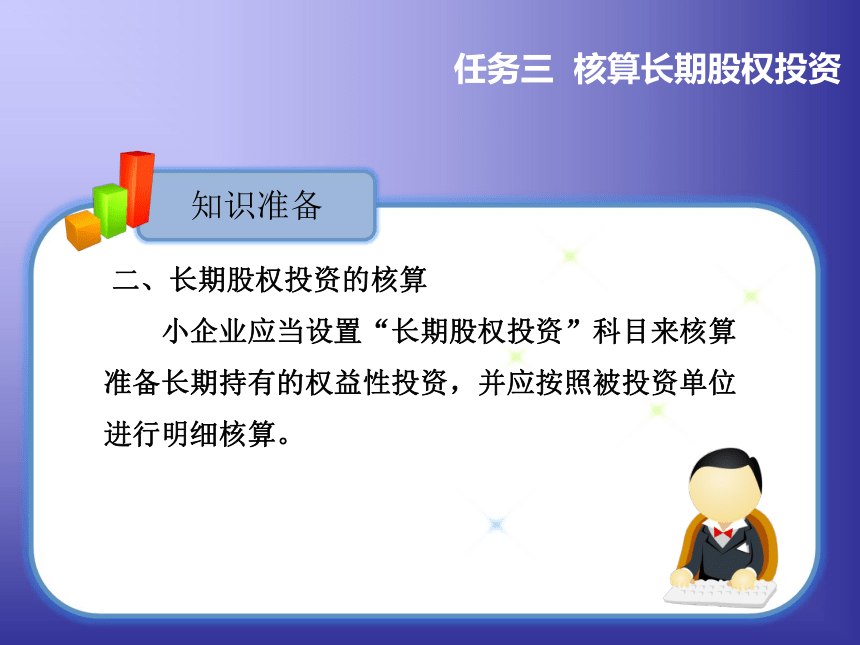 任务三 核算长期股权投资

知识准备

二、长期股权投资的核算

小企业应当设置“长期股权投资”科目来核算准备长期持有的权益性投资，并应按照被投资单位进行明细核算。